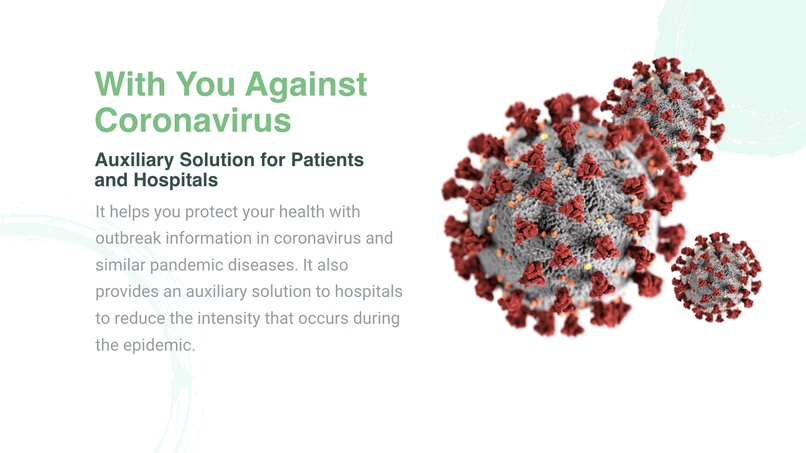 With You Against Coronavirus

Auxiliary Solution for Patients and Hospitals

It helps you protect your health with outbreak information in coronavirus and similar pandemic diseases. It also provides an auxiliary solution to hospitals to reduce the intensity that occurs during the epidemic.